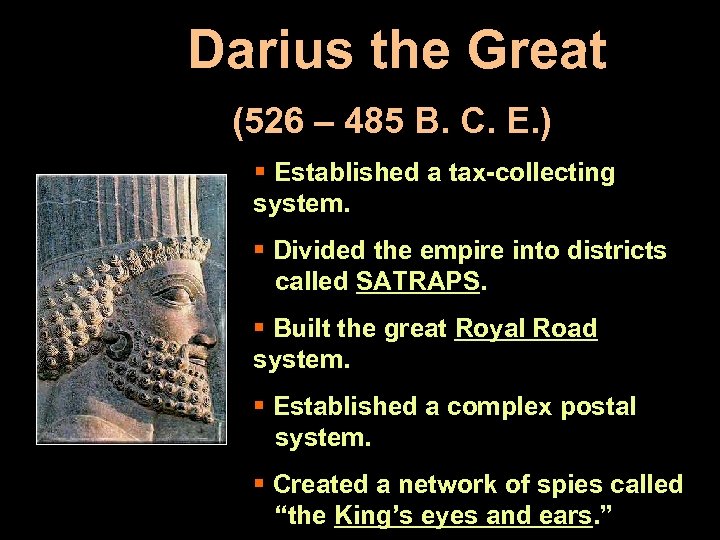 Darius the Great

(526 – 485 B. C. E.)

▪ Established a tax-collecting system.

▪ Divided the empire into districts called SATRAPS.

▪ Built the great Royal Road system.

▪ Established a complex postal system.

▪ Created a network of spies called “the King’s eyes and ears.”